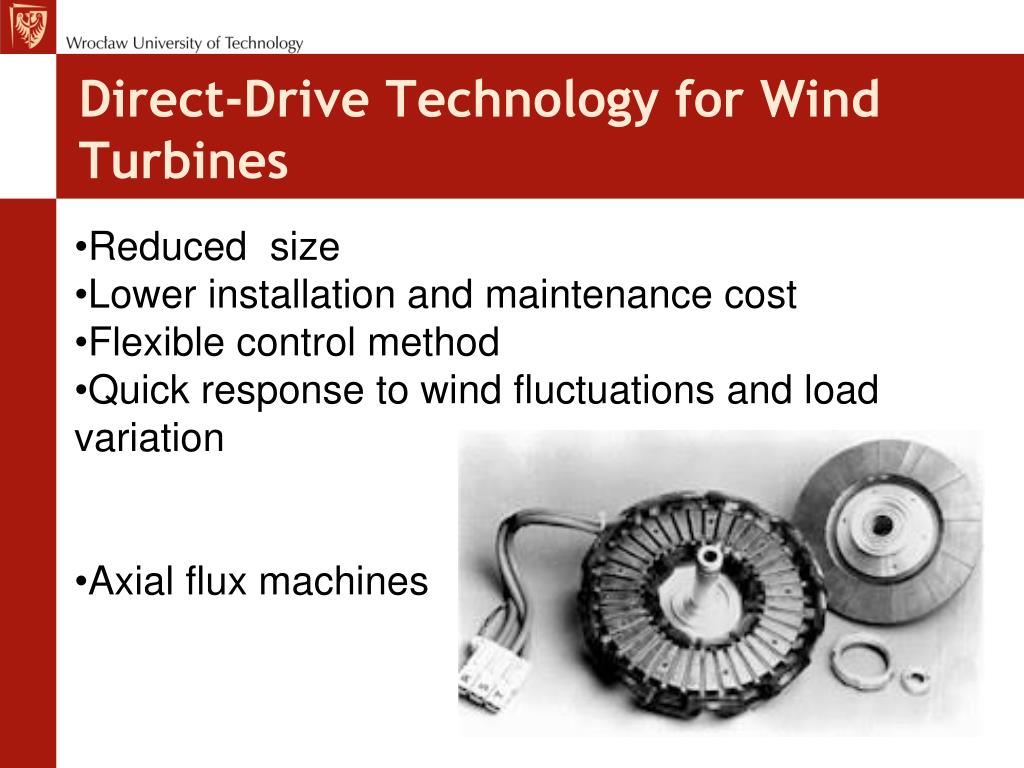 Wrocław University of Technology

Direct-Drive Technology for Wind Turbines

•Reduced size
•Lower installation and maintenance cost
•Flexible control method
•Quick response to wind fluctuations and load variation

•Axial flux machines